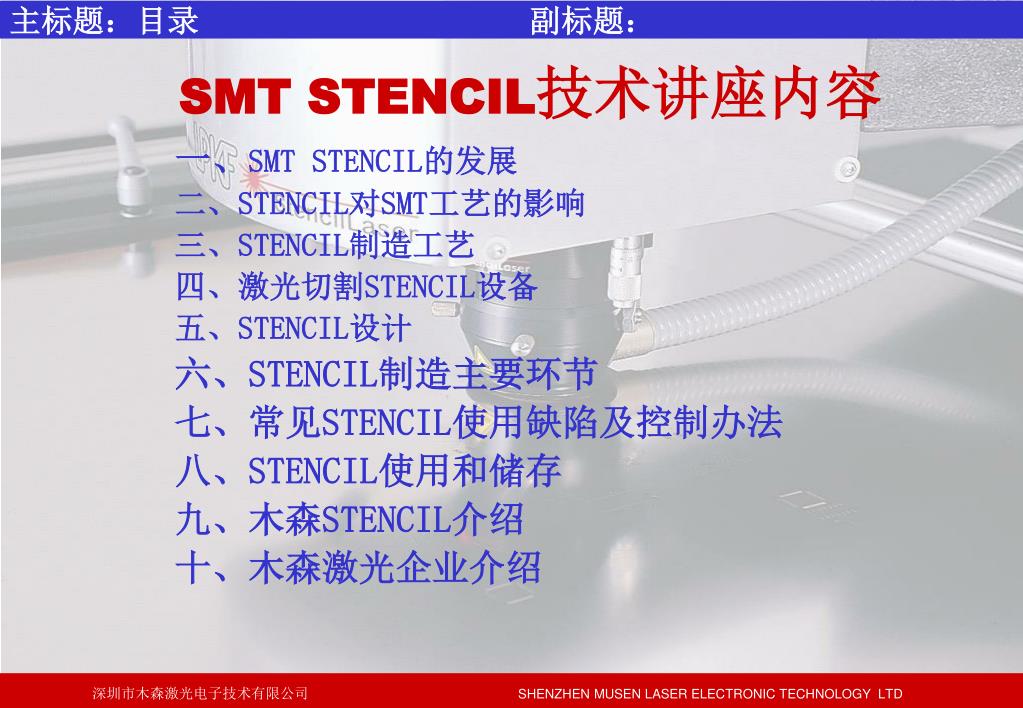 主标题：目录 副标题：

SMT STENCIL技术讲座内容

一、SMT STENCIL的发展
二、STENCIL对SMT工艺的影响
三、STENCIL制造工艺
四、激光切割STENCIL设备
五、STENCIL设计
六、STENCIL制造主要环节
七、常见STENCIL使用缺陷及控制办法
八、STENCIL使用和储存
九、木森STENCIL介绍
十、木森激光企业介绍

深圳市木森激光电子技术有限公司 SHENZHEN MUSEN LASER ELECTRONIC TECHNOLOGY LTD